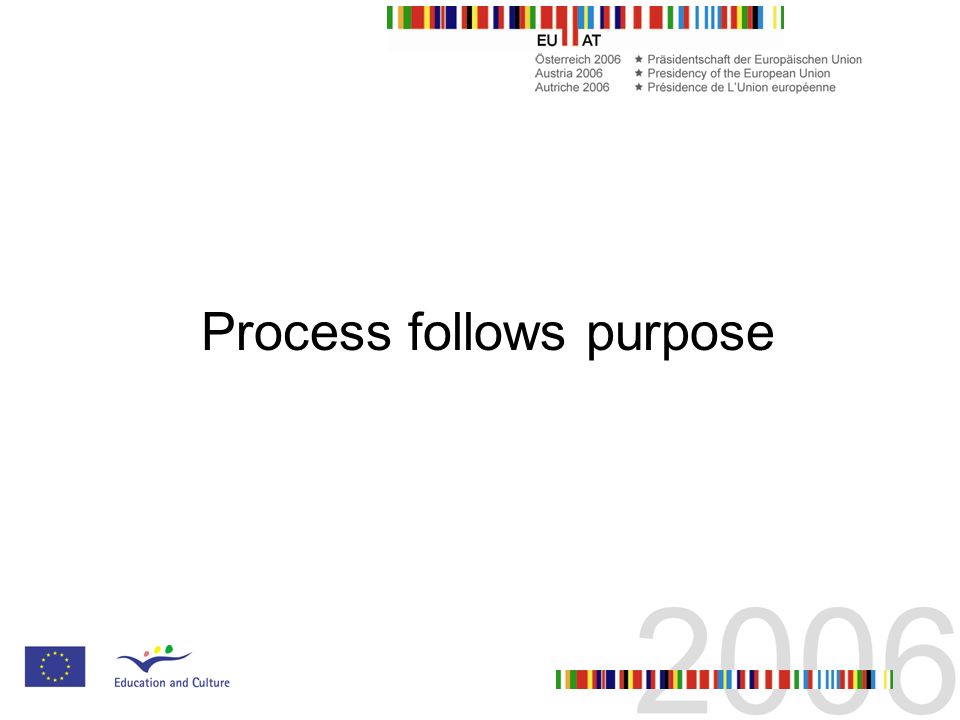 EU AT
Österreich 2006 ★ Präsidentschaft der Europäischen Union
Austria 2006 ★ Presidency of the European Union
Autriche 2006 ★ Présidence de L'Union européenne

Process follows purpose

Education and Culture

2006